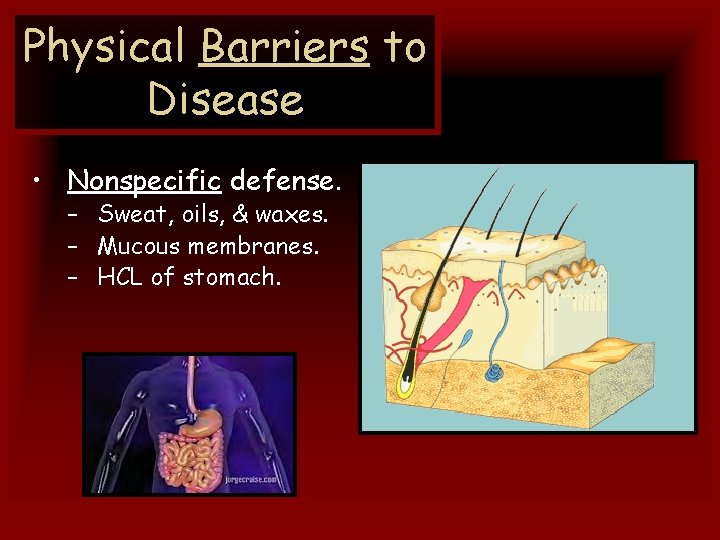 Physical Barriers to Disease

• Nonspecific defense.
 – Sweat, oils, & waxes.
 – Mucous membranes.
 – HCL of stomach.

jorgecruise.com